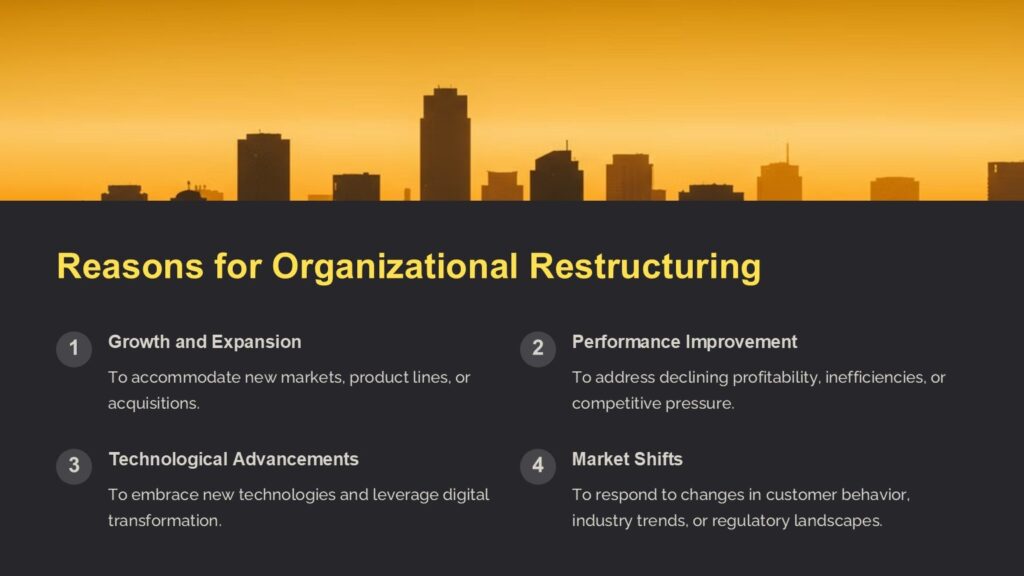 Reasons for Organizational Restructuring

1

Growth and Expansion

To accommodate new markets, product lines, or acquisitions.

2

Performance Improvement

To address declining profitability, inefficiencies, or competitive pressure.

3

Technological Advancements

To embrace new technologies and leverage digital transformation.

4

Market Shifts

To respond to changes in customer behavior, industry trends, or regulatory landscapes.